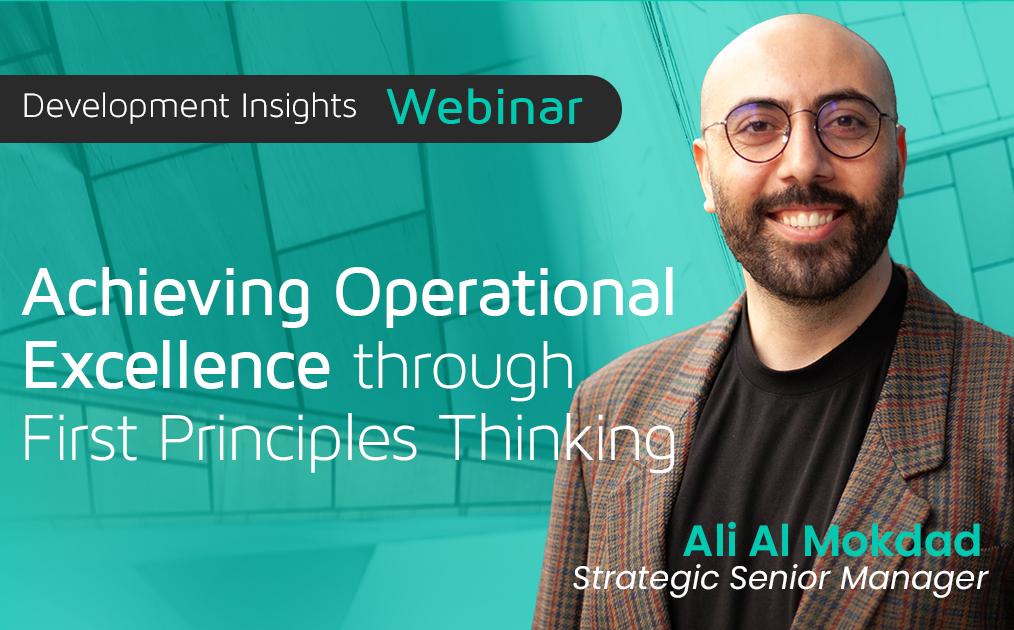 Development Insights Webinar

Achieving Operational Excellence through First Principles Thinking

Ali Al Mokdad
Strategic Senior Manager